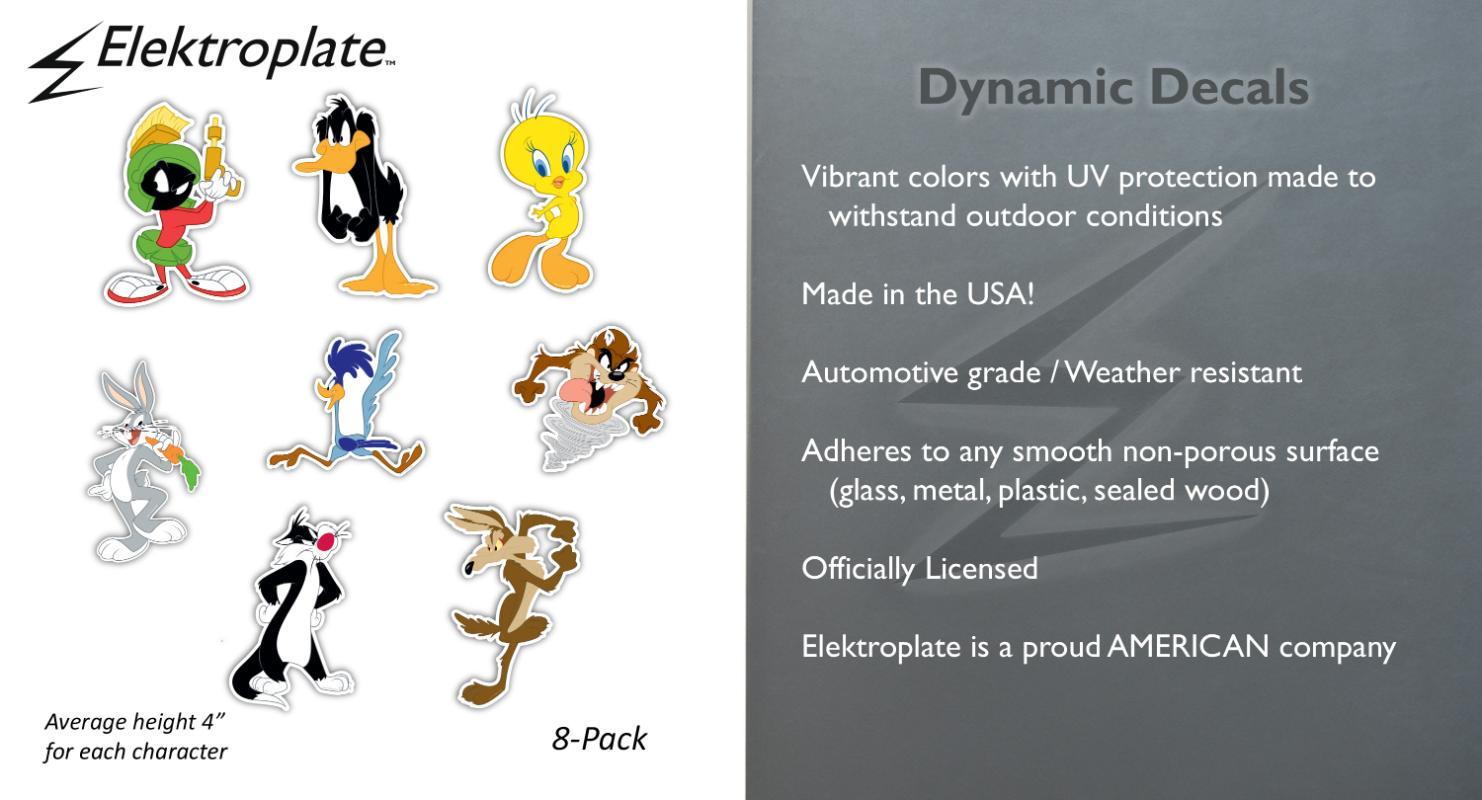 Elektroplate™

Average height 4" for each character

8-Pack

Dynamic Decals

Vibrant colors with UV protection made to withstand outdoor conditions

Made in the USA!

Automotive grade / Weather resistant

Adheres to any smooth non-porous surface (glass, metal, plastic, sealed wood)

Officially Licensed

Elektroplate is a proud AMERICAN company